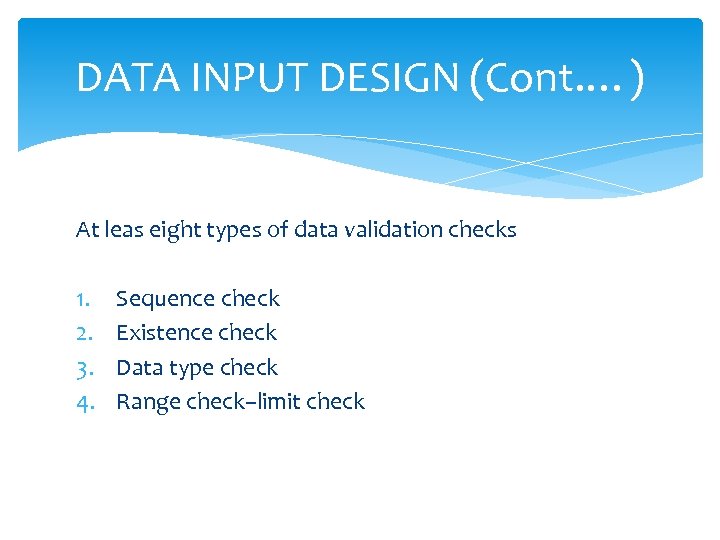 DATA INPUT DESIGN (Cont.…)

At leas eight types of data validation checks

1. Sequence check
2. Existence check
3. Data type check
4. Range check–limit check